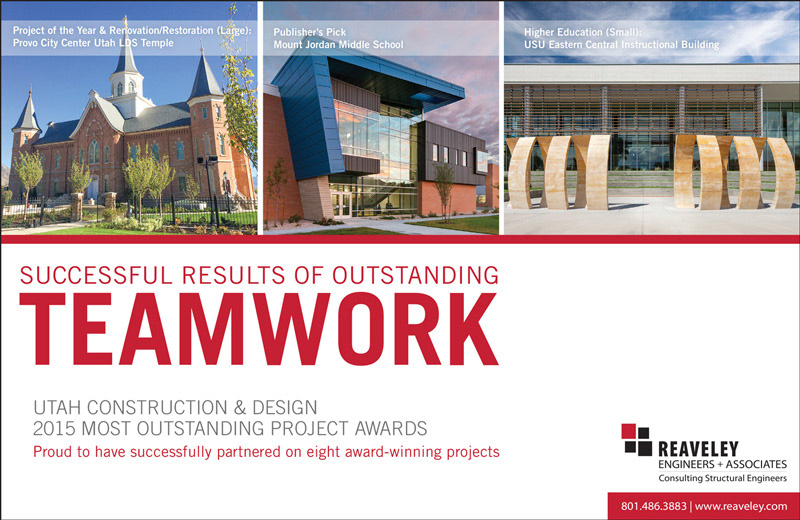 Project of the Year & Renovation/Restoration (Large):
Provo City Center Utah LDS Temple

Publisher's Pick
Mount Jordan Middle School

Higher Education (Small):
USU Eastern Central Instructional Building

SUCCESSFUL RESULTS OF OUTSTANDING
TEAMWORK

UTAH CONSTRUCTION & DESIGN
2015 MOST OUTSTANDING PROJECT AWARDS
Proud to have successfully partnered on eight award-winning projects

REAVELEY
ENGINEERS + ASSOCIATES
Consulting Structural Engineers

801.486.3883 | www.reaveley.com